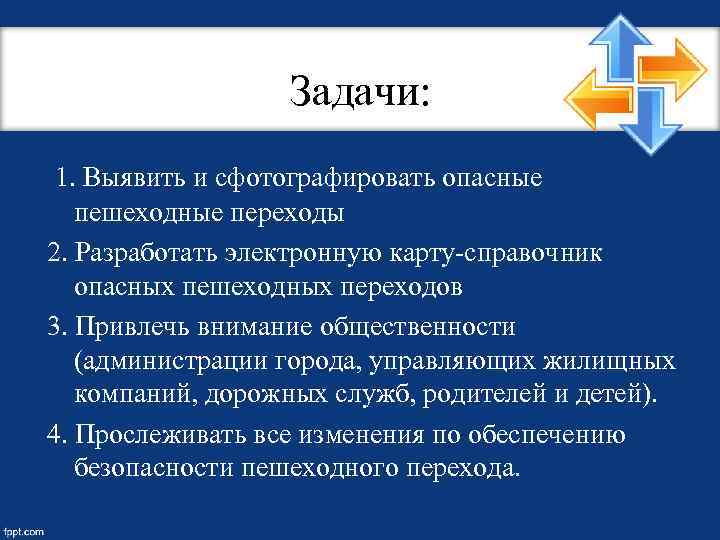 Задачи:

1. Выявить и сфотографировать опасные пешеходные переходы

2. Разработать электронную карту-справочник опасных пешеходных переходов

3. Привлечь внимание общественности (администрации города, управляющих жилищных компаний, дорожных служб, родителей и детей).

4. Прослеживать все изменения по обеспечению безопасности пешеходного перехода.

fppt.com